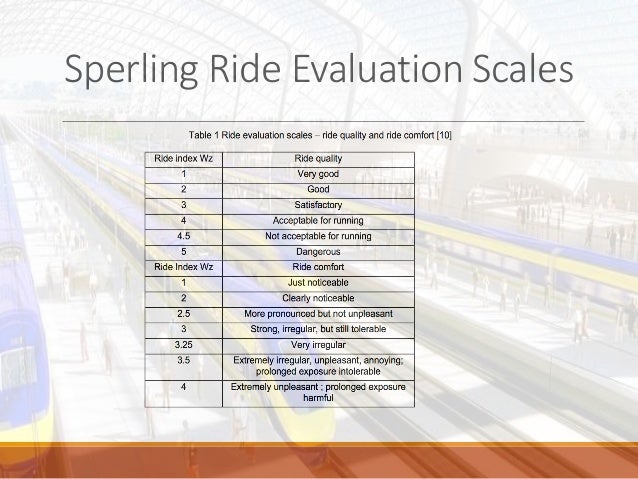 Sperling Ride Evaluation Scales

Table 1 Ride evaluation scales – ride quality and ride comfort [10]

| Ride index Wz | Ride quality |
|---|---|
| 1 | Very good |
| 2 | Good |
| 3 | Satisfactory |
| 4 | Acceptable for running |
| 4.5 | Not acceptable for running |
| 5 | Dangerous |
| Ride Index Wz | Ride comfort |
| 1 | Just noticeable |
| 2 | Clearly noticeable |
| 2.5 | More pronounced but not unpleasant |
| 3 | Strong, irregular, but still tolerable |
| 3.25 | Very irregular |
| 3.5 | Extremely irregular, unpleasant, annoying; prolonged exposure intolerable |
| 4 | Extremely unpleasant : prolonged exposure harmful |